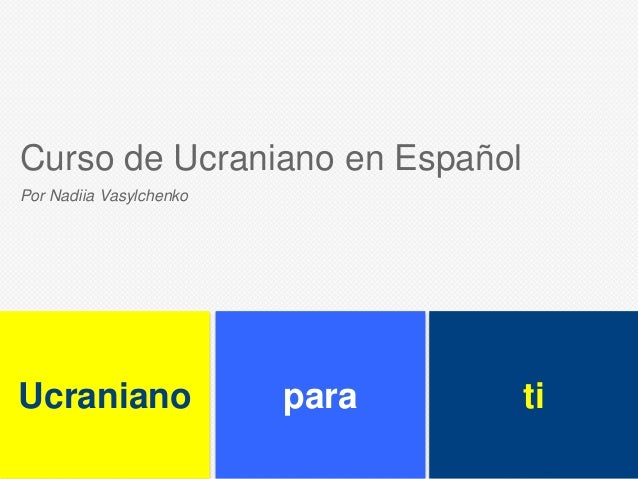 Curso de Ucraniano en Español

Por Nadiia Vasylchenko

Ucraniano

para

ti